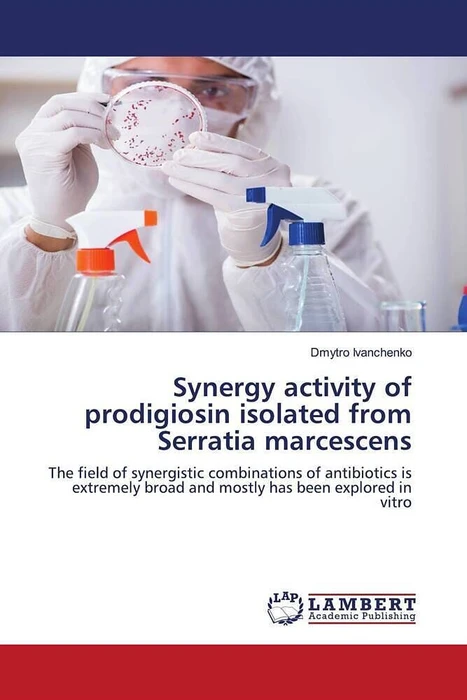 Dmytro Ivanchenko

Synergy activity of prodigiosin isolated from Serratia marcescens

The field of synergistic combinations of antibiotics is extremely broad and mostly has been explored in vitro

LAP LAMBERT Academic Publishing